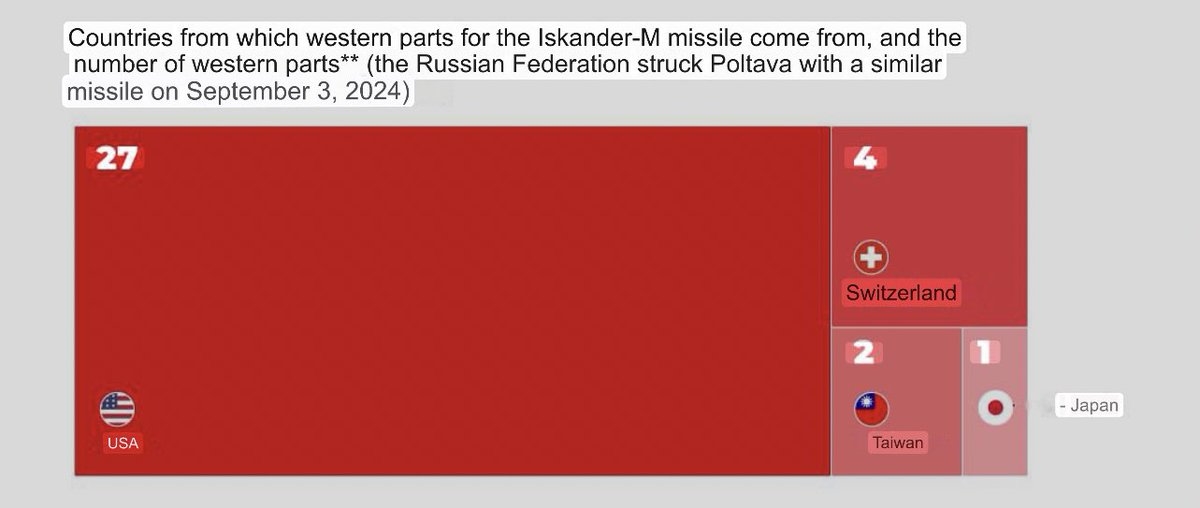 Countries from which western parts for the Iskander-M missile come from, and the number of western parts** (the Russian Federation struck Poltava with a similar missile on September 3, 2024)

27

USA

4

Switzerland

2

Taiwan

1

- Japan